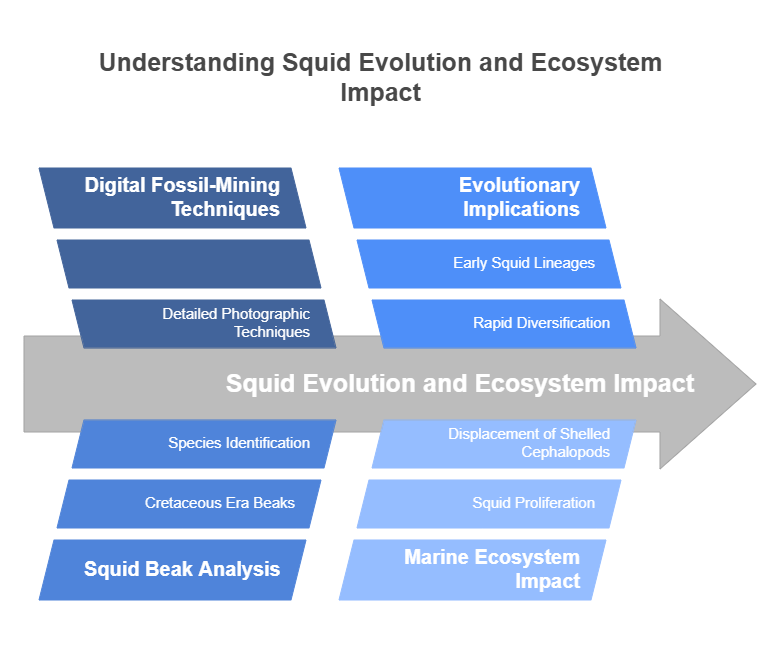 Understanding Squid Evolution and Ecosystem Impact

Digital Fossil-Mining Techniques

Detailed Photographic Techniques

Evolutionary Implications

Early Squid Lineages

Rapid Diversification

Squid Evolution and Ecosystem Impact

Species Identification

Cretaceous Era Beaks

Squid Beak Analysis

Displacement of Shelled Cephalopods

Squid Proliferation

Marine Ecosystem Impact